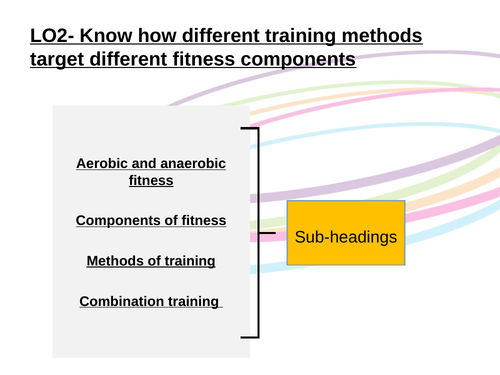 LO2- Know how different training methods target different fitness components

Aerobic and anaerobic fitness

Components of fitness

Methods of training

Combination training

Sub-headings